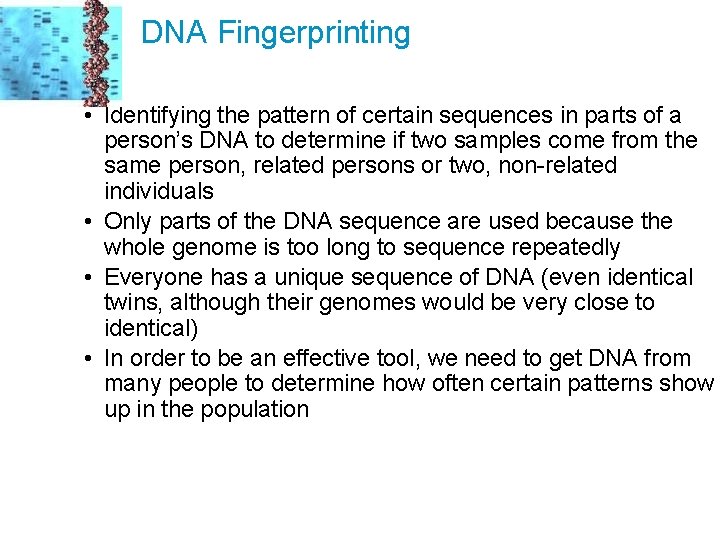 DNA Fingerprinting

• Identifying the pattern of certain sequences in parts of a person's DNA to determine if two samples come from the same person, related persons or two, non-related individuals
• Only parts of the DNA sequence are used because the whole genome is too long to sequence repeatedly
• Everyone has a unique sequence of DNA (even identical twins, although their genomes would be very close to identical)
• In order to be an effective tool, we need to get DNA from many people to determine how often certain patterns show up in the population